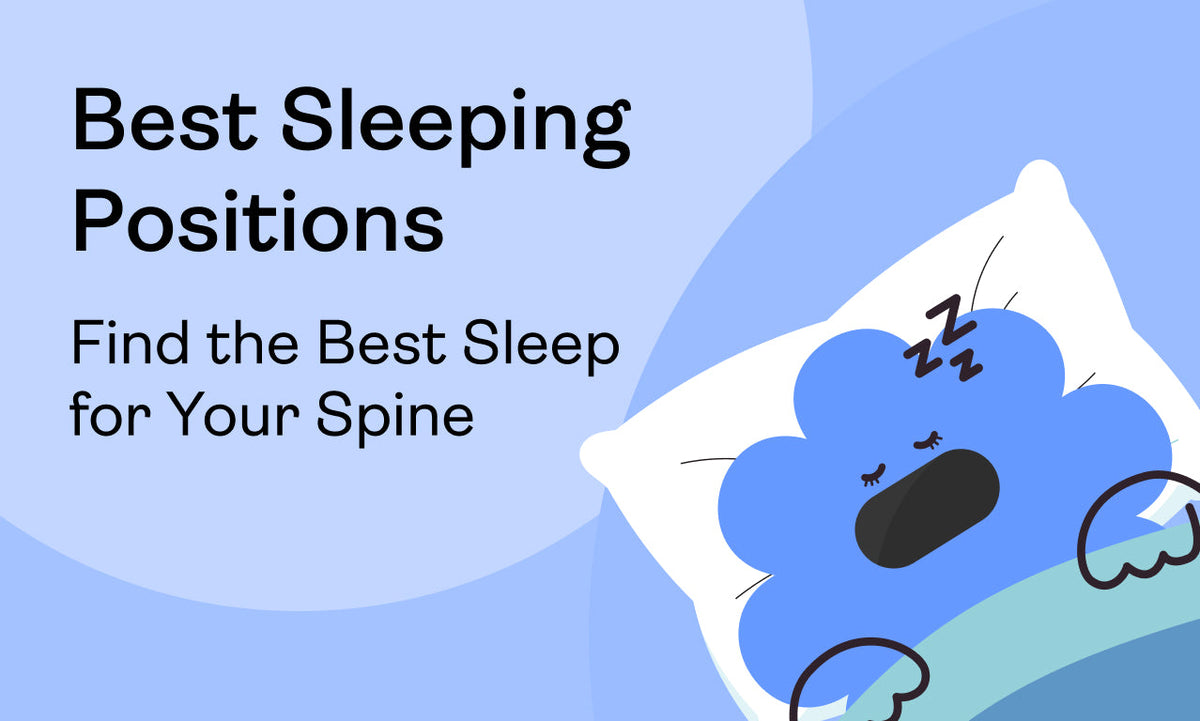 Best Sleeping Positions

Find the Best Sleep for Your Spine

ZZZ